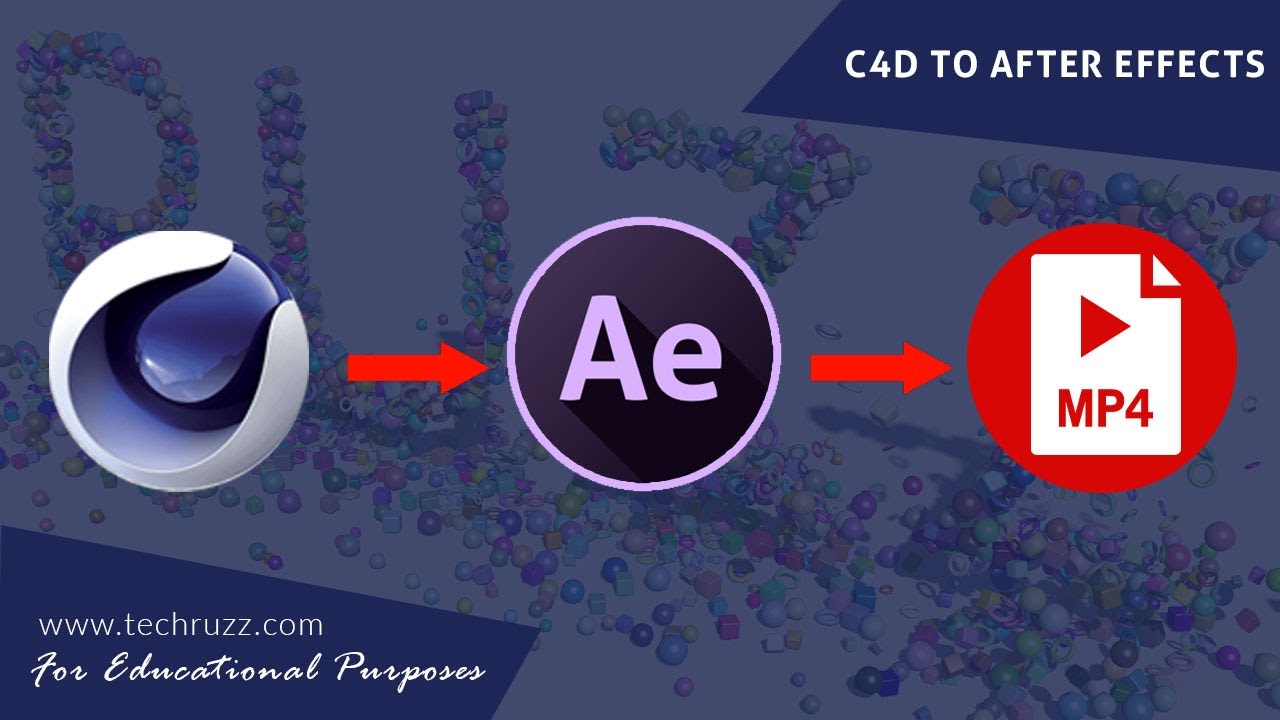 C4D TO AFTER EFFECTS

Ae

MP4

www.techruzz.com
For Educational Purposes